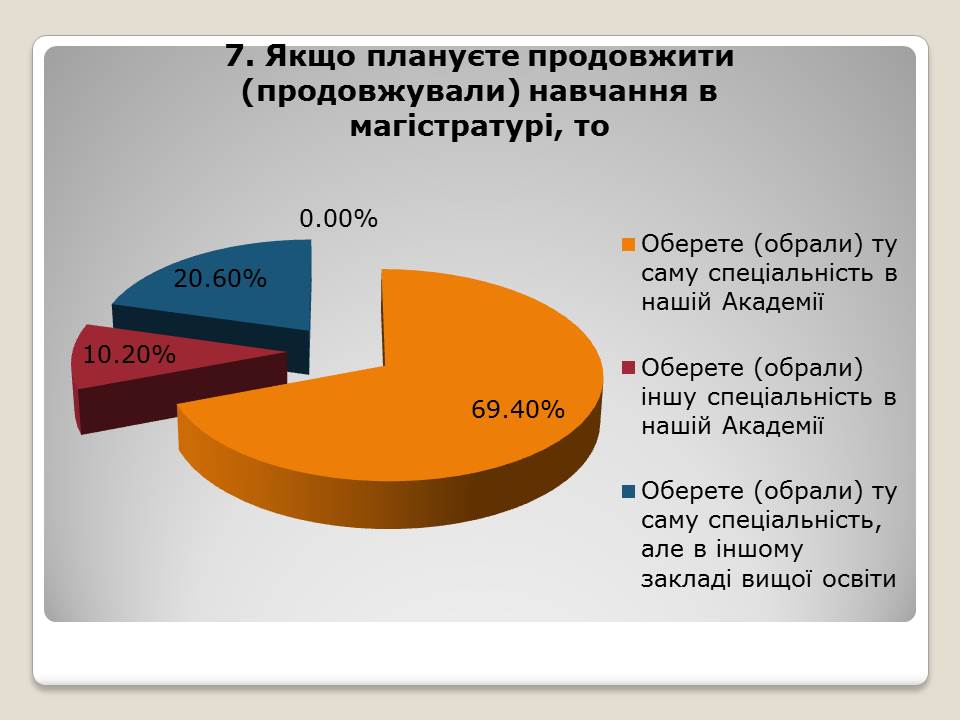 7. Якщо плануєте продовжити (продовжували) навчання в магістратурі, то

0.00%

20.60%

10.20%

69.40%

Оберете (обрали) ту саму спеціальність в нашій Академії

Оберете (обрали) іншу спеціальність в нашій Академії

Оберете (обрали) ту саму спеціальність, але в іншому закладі вищої освіти